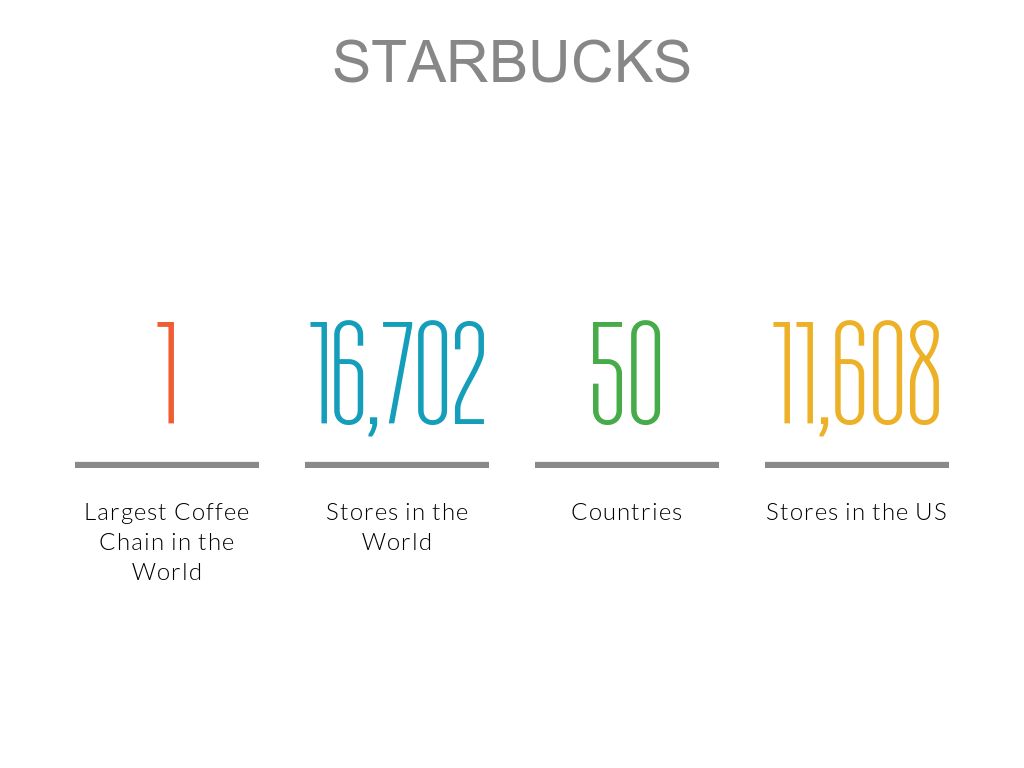 STARBUCKS

1

Largest Coffee Chain in the World

16,702

Stores in the World

50

Countries

11,608

Stores in the US